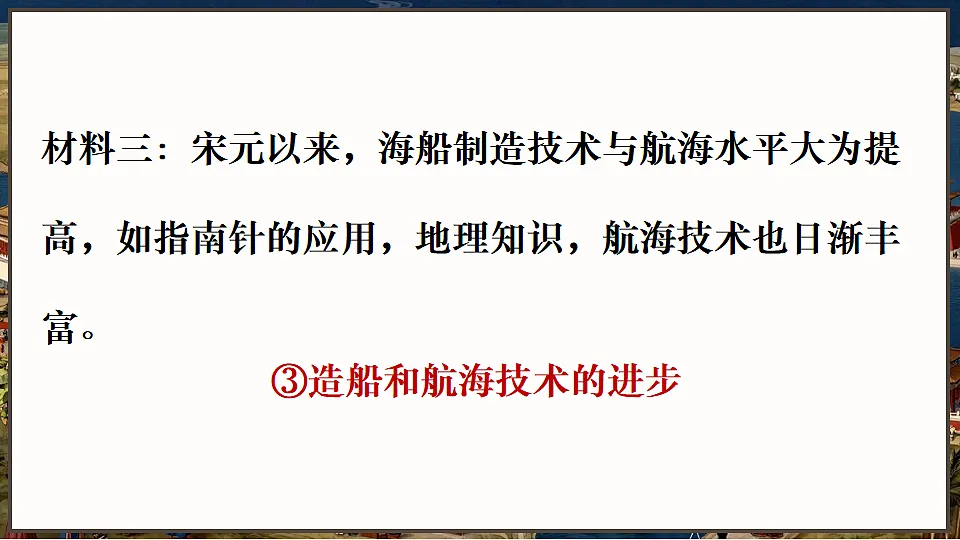 材料三：宋元以来，海船制造技术与航海水平大为提高，如指南针的应用，地理知识，航海技术也日渐丰富。

③造船和航海技术的进步